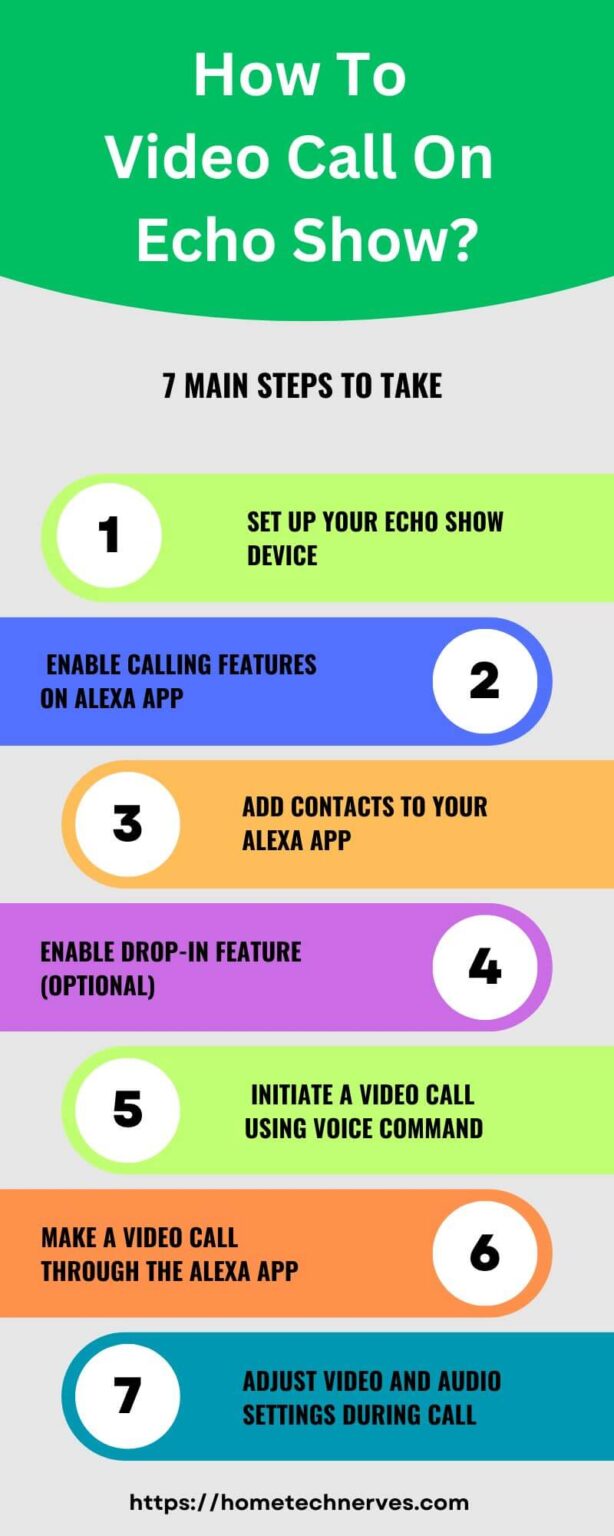 How To Video Call On Echo Show?

7 MAIN STEPS TO TAKE

1
SET UP YOUR ECHO SHOW DEVICE

ENABLE CALLING FEATURES ON ALEXA APP
2

3
ADD CONTACTS TO YOUR ALEXA APP

ENABLE DROP-IN FEATURE (OPTIONAL)
4

5
INITIATE A VIDEO CALL USING VOICE COMMAND

MAKE A VIDEO CALL THROUGH THE ALEXA APP
6

7
ADJUST VIDEO AND AUDIO SETTINGS DURING CALL

https://hometechnerves.com